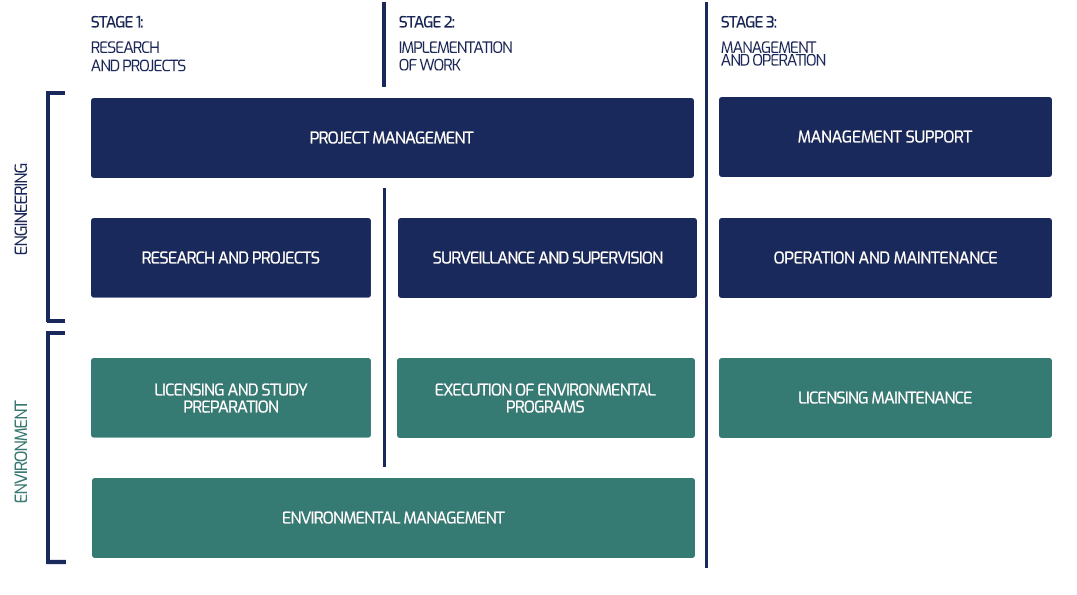 STAGE 1:
RESEARCH AND PROJECTS

STAGE 2:
IMPLEMENTATION OF WORK

STAGE 3:
MANAGEMENT AND OPERATION

ENGINEERING

PROJECT MANAGEMENT

MANAGEMENT SUPPORT

RESEARCH AND PROJECTS

SURVEILLANCE AND SUPERVISION

OPERATION AND MAINTENANCE

ENVIRONMENT

LICENSING AND STUDY PREPARATION

EXECUTION OF ENVIRONMENTAL PROGRAMS

LICENSING MAINTENANCE

ENVIRONMENTAL MANAGEMENT